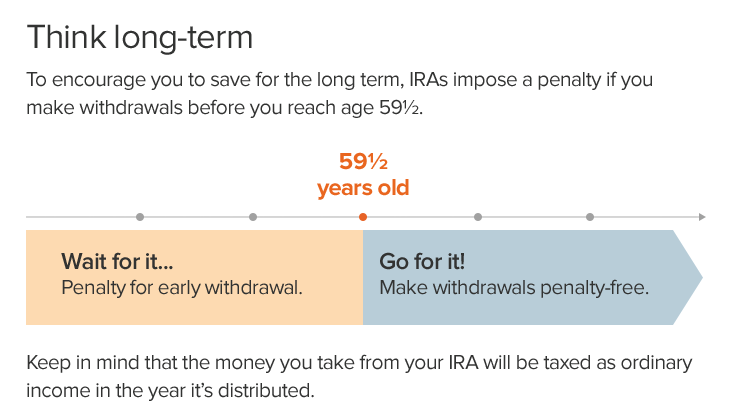 Think long-term

To encourage you to save for the long term, IRAs impose a penalty if you make withdrawals before you reach age 59½.

59½
years old

Wait for it...
Penalty for early withdrawal.

Go for it!
Make withdrawals penalty-free.

Keep in mind that the money you take from your IRA will be taxed as ordinary income in the year it's distributed.